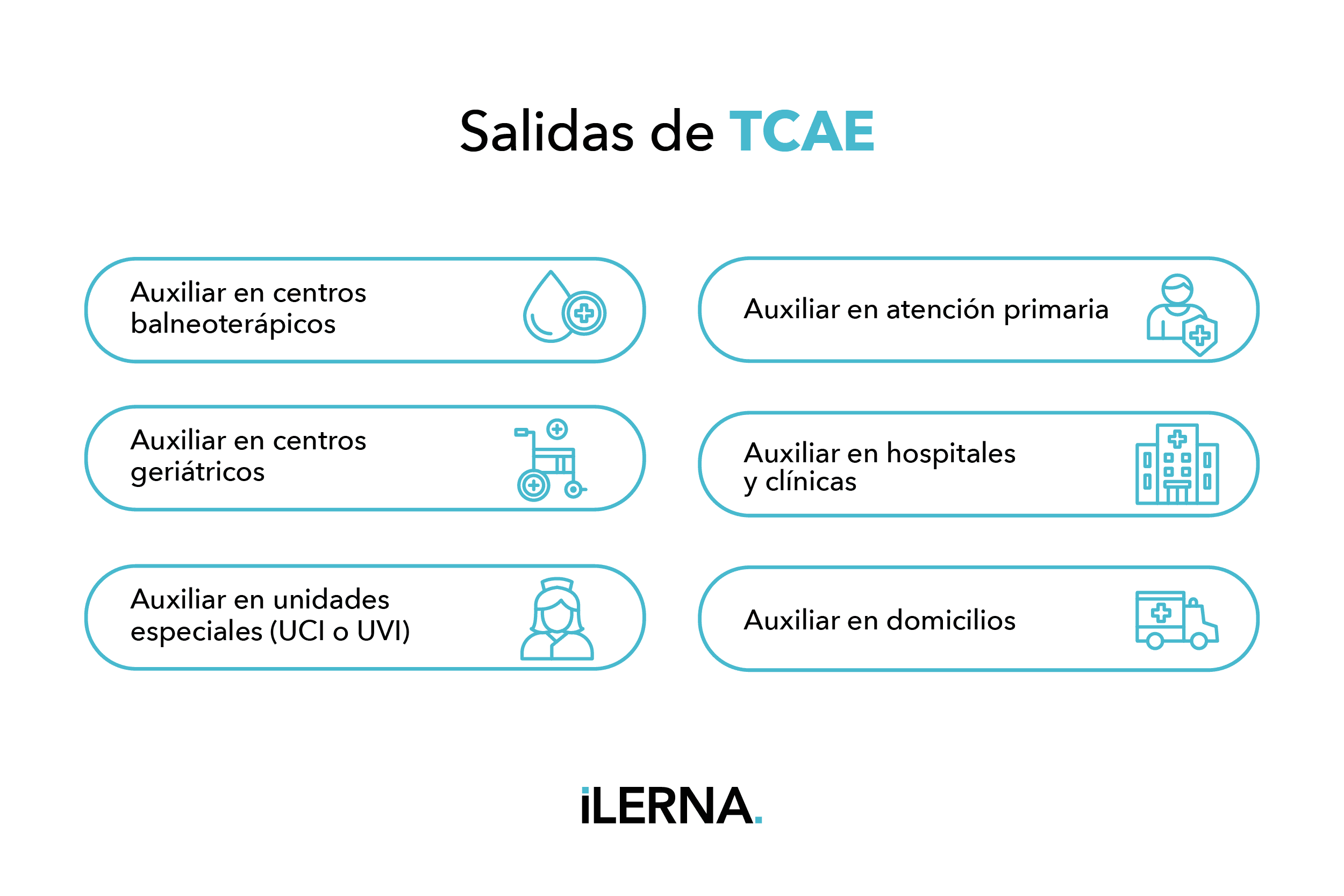 Salidas de TCAE

Auxiliar en centros balneoterápicos

Auxiliar en centros geriátricos

Auxiliar en unidades especiales (UCI o UVI)

Auxiliar en atención primaria

Auxiliar en hospitales y clínicas

Auxiliar en domicilios

iLERNA.